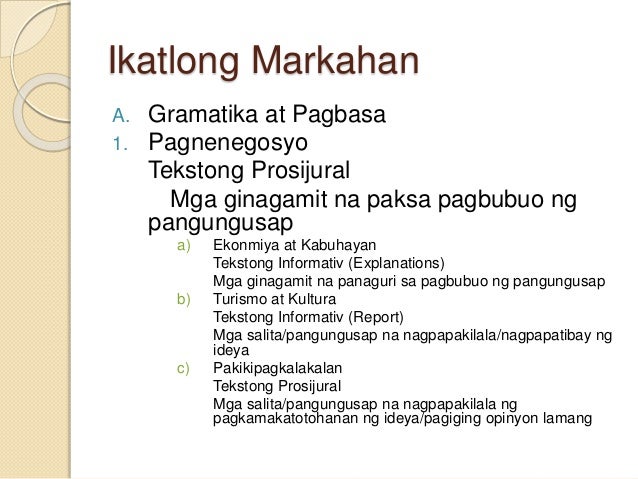 Ikatlong Markahan

A. Gramatika at Pagbasa

1. Pagnenegosyo

Tekstong Prosijural

Mga ginagamit na paksa pagbubuo ng pangungusap

a) Ekonmiya at Kabuhayan

Tekstong Informativ (Explanations)

Mga ginagamit na panaguri sa pagbubuo ng pangungusap

b) Turismo at Kultura

Tekstong Informativ (Report)

Mga salita/pangungusap na nagpapakilala/nagpapatibay ng ideya

c) Pakikipagkalakalan

Tekstong Prosijural

Mga salita/pangungusap na nagpapakilala ng pagkamakatotohanan ng ideya/pagiging opinyon lamang